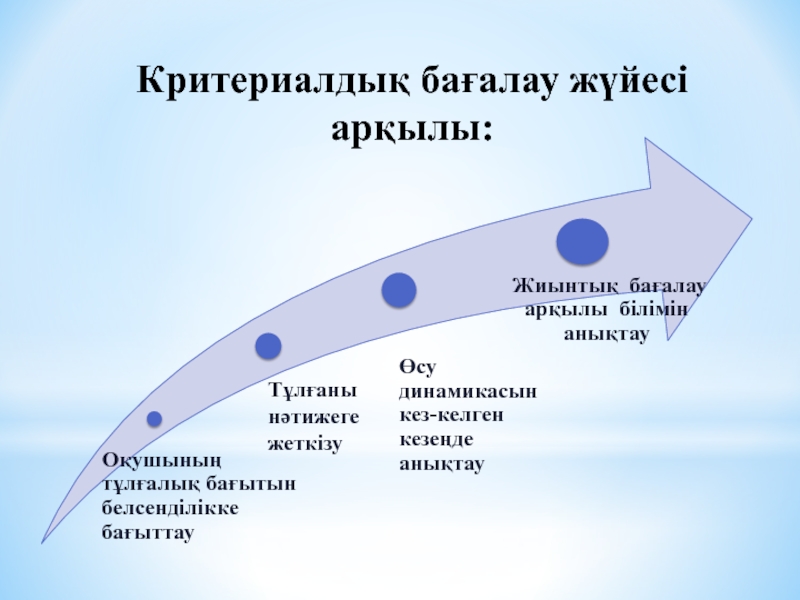 Критериалдық бағалау жүйесі арқылы:

Оқушының тұлғалық бағытын белсенділікке бағыттау

Тұлғаны нәтижеге жеткізу

Өсу динамикасын кез-келген кезеңде анықтау

Жиынтық бағалау арқылы білімін анықтау